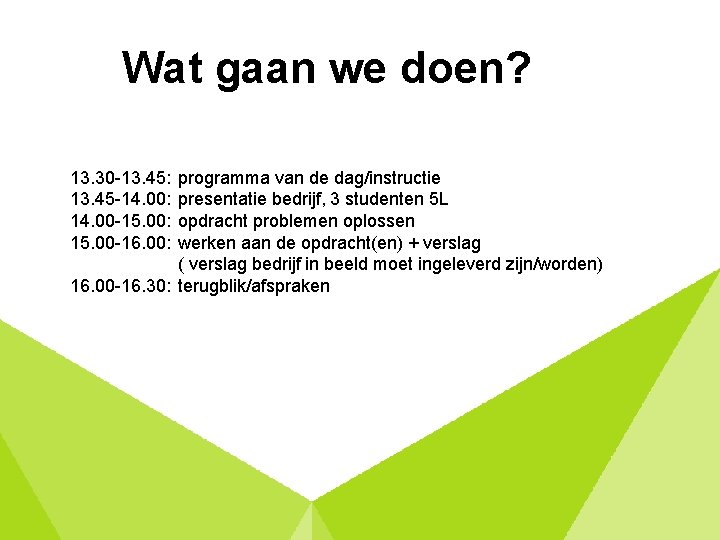 Wat gaan we doen?

13.30-13.45: programma van de dag/instructie
13.45-14.00: presentatie bedrijf, 3 studenten 5L
14.00-15.00: opdracht problemen oplossen
15.00-16.00: werken aan de opdracht(en) + verslag
( verslag bedrijf in beeld moet ingeleverd zijn/worden)
16.00-16.30: terugblik/afspraken